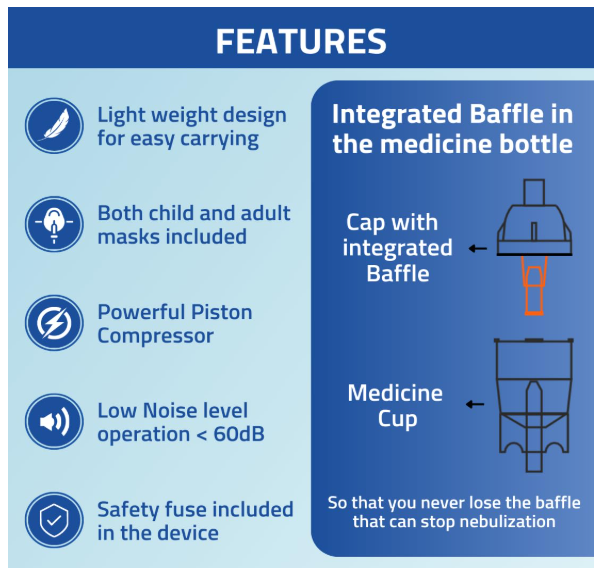 FEATURES

Light weight design for easy carrying

Both child and adult masks included

Powerful Piston Compressor

Low Noise level operation < 60dB

Safety fuse included in the device

Integrated Baffle in the medicine bottle

Cap with integrated Baffle

Medicine Cup

So that you never lose the baffle that can stop nebulization